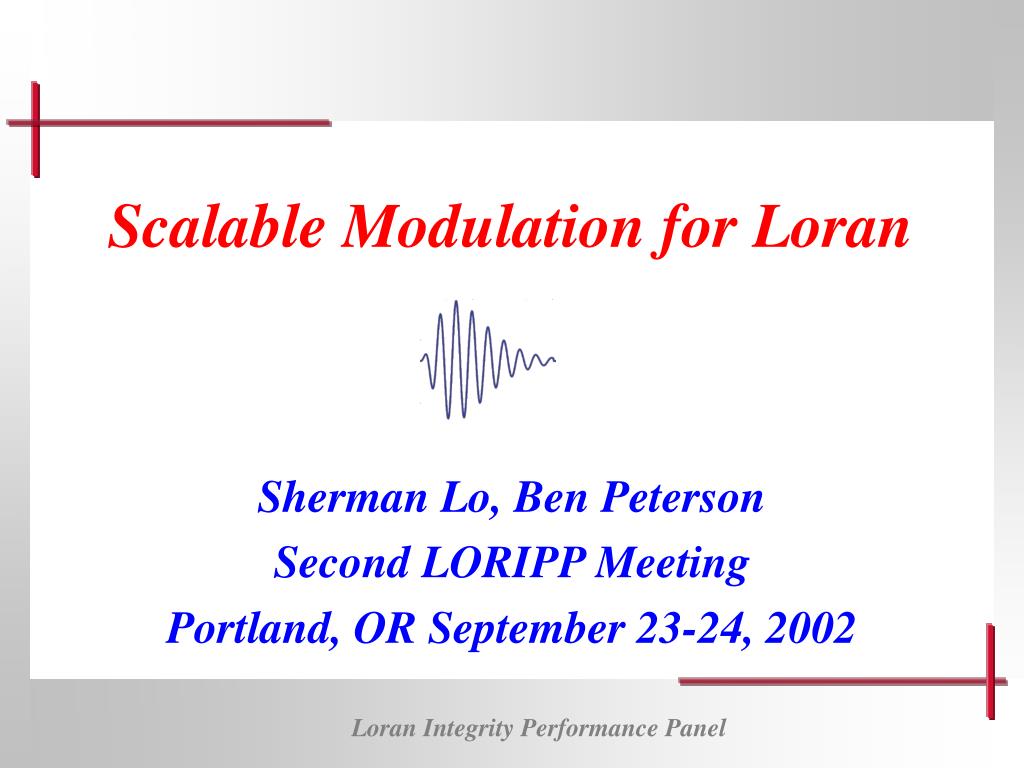 Scalable Modulation for Loran

Sherman Lo, Ben Peterson
Second LORIPP Meeting
Portland, OR September 23-24, 2002

Loran Integrity Performance Panel